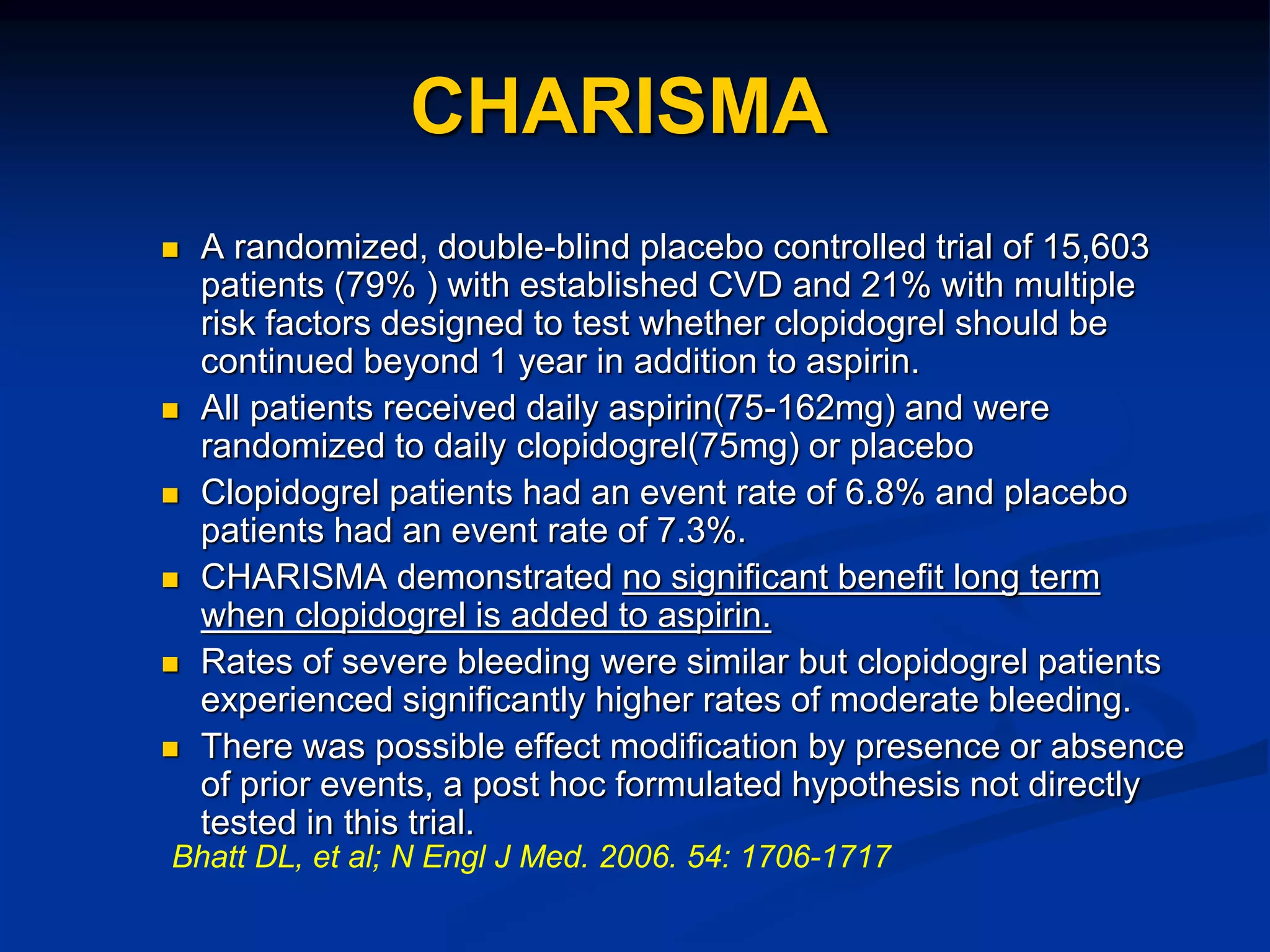 CHARISMA

- A randomized, double-blind placebo controlled trial of 15,603 patients (79% ) with established CVD and 21% with multiple risk factors designed to test whether clopidogrel should be continued beyond 1 year in addition to aspirin.
- All patients received daily aspirin(75-162mg) and were randomized to daily clopidogrel(75mg) or placebo
- Clopidogrel patients had an event rate of 6.8% and placebo patients had an event rate of 7.3%.
- CHARISMA demonstrated no significant benefit long term when clopidogrel is added to aspirin.
- Rates of severe bleeding were similar but clopidogrel patients experienced significantly higher rates of moderate bleeding.
- There was possible effect modification by presence or absence of prior events, a post hoc formulated hypothesis not directly tested in this trial.

Bhatt DL, et al; N Engl J Med. 2006. 54: 1706-1717